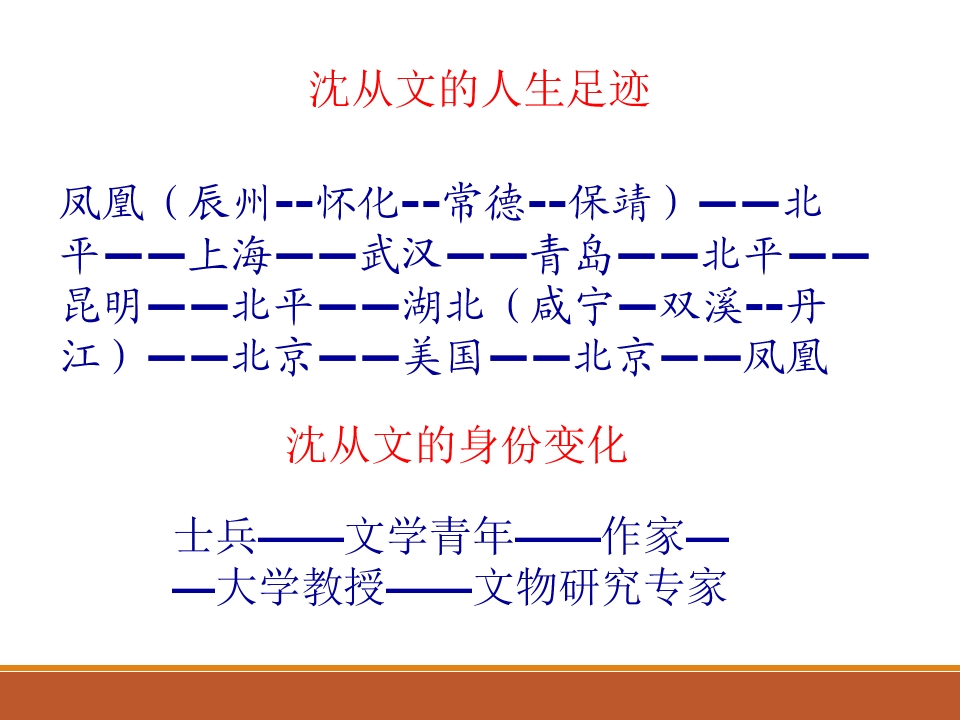 沈从文的人生足迹

凤凰（辰州--怀化--常德--保靖）——北平——上海——武汉——青岛——北平——昆明——北平——湖北（咸宁—双溪--丹江）——北京——美国——北京——凤凰

沈从文的身份变化

士兵——文学青年——作家——大学教授——文物研究专家